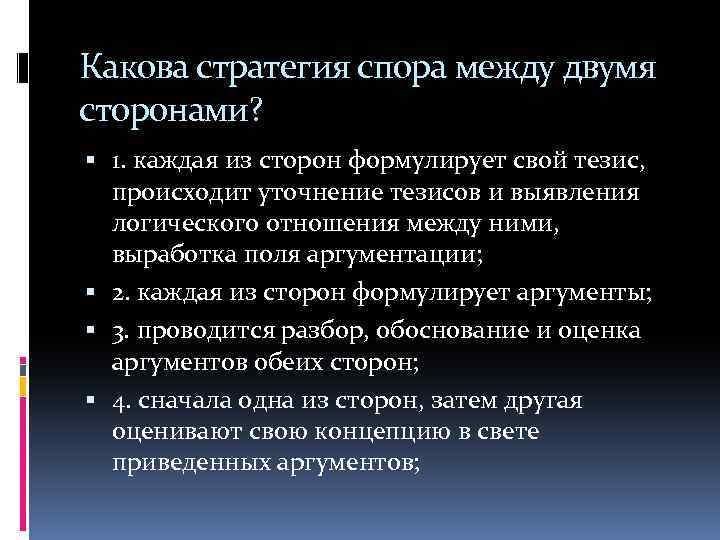 Какова стратегия спора между двумя сторонами?

▪ 1. каждая из сторон формулирует свой тезис, происходит уточнение тезисов и выявления логического отношения между ними, выработка поля аргументации;
▪ 2. каждая из сторон формулирует аргументы;
▪ 3. проводится разбор, обоснование и оценка аргументов обеих сторон;
▪ 4. сначала одна из сторон, затем другая оценивают свою концепцию в свете приведенных аргументов;